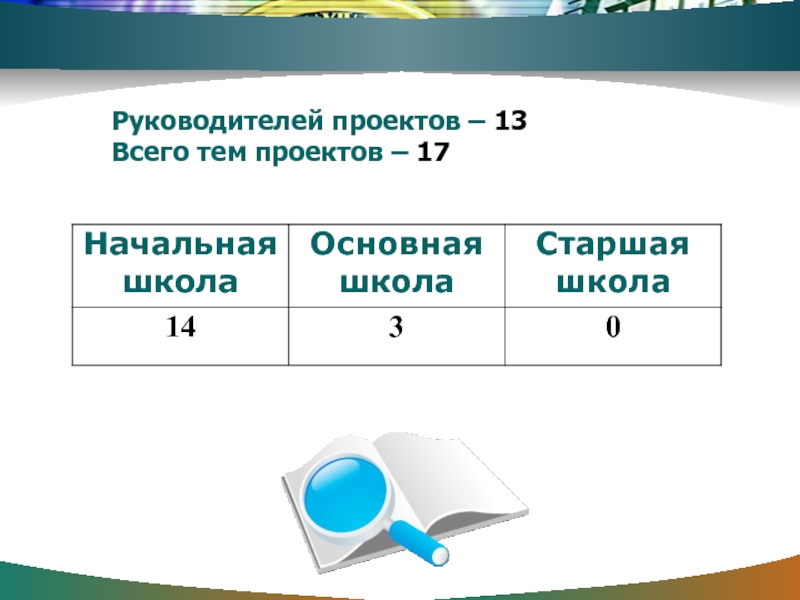 Руководителей проектов – 13
Всего тем проектов – 17

| Начальная школа | Основная школа | Старшая школа |
|---|---|---|
| 14 | 3 | 0 |